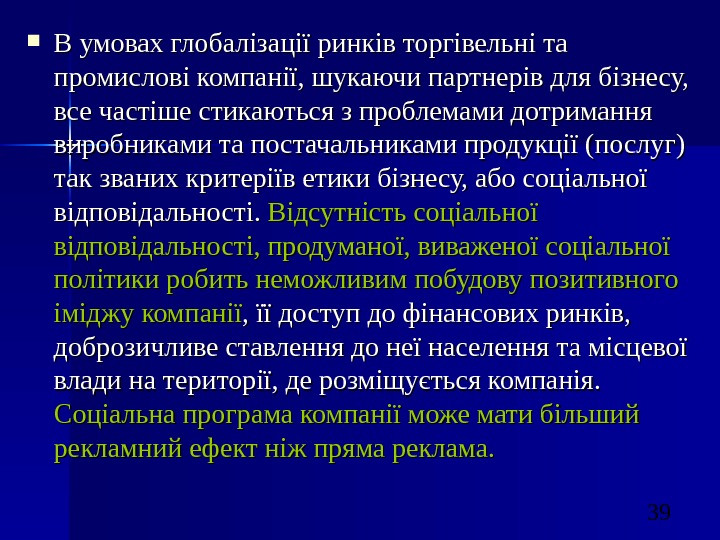 В умовах глобалізації ринків торгівельні та промислові компанії, шукаючи партнерів для бізнесу, все частіше стикаються з проблемами дотримання виробниками та постачальниками продукції (послуг) так званих критеріїв етики бізнесу, або соціальної відповідальності. Відсутність соціальної відповідальності, продуманої, виваженої соціальної політики робить неможливим побудову позитивного іміджу компанії, її доступ до фінансових ринків, доброзичливе ставлення до неї населення та місцевої влади на території, де розміщується компанія. Соціальна програма компанії може мати більший рекламний ефект ніж пряма реклама.

39